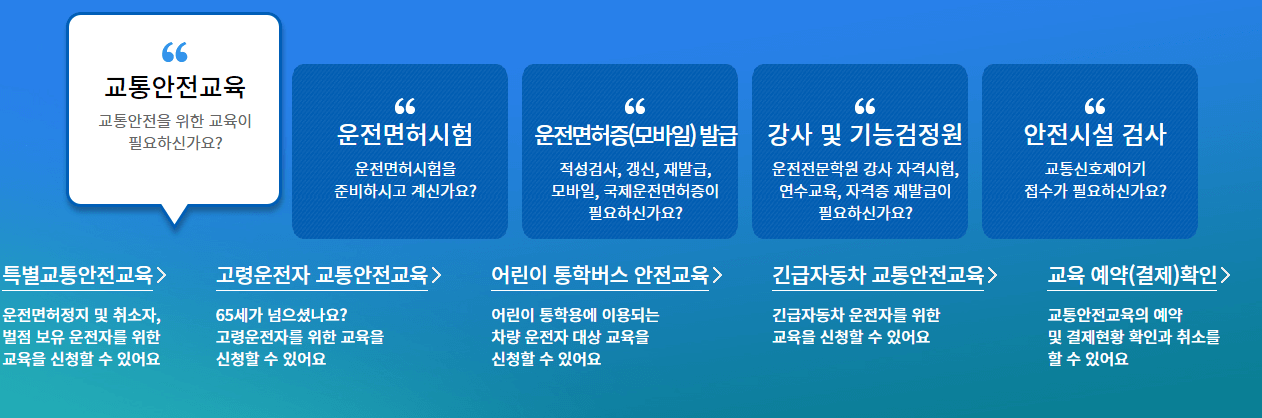 “
교통안전교육
교통안전을 위한 교육이 필요하신가요?

“
운전면허시험
운전면허시험을 준비하시고 계신가요?

“
운전면허증(모바일) 발급
적성검사, 갱신, 재발급, 모바일, 국제운전면허증이 필요하신가요?

“
강사 및 기능검정원
운전전문학원 강사 자격시험, 연수교육, 자격증 재발급이 필요하신가요?

“
안전시설 검사
교통신호제어기 접수가 필요하신가요?

특별교통안전교육 >
운전면허정지 및 취소자, 벌점 보유 운전자를 위한 교육을 신청할 수 있어요

고령운전자 교통안전교육 >
65세가 넘으셨나요? 고령운전자를 위한 교육을 신청할 수 있어요

어린이 통학버스 안전교육 >
어린이 통학용에 이용되는 차량 운전자 대상 교육을 신청할 수 있어요

긴급자동차 교통안전교육 >
긴급자동차 운전자를 위한 교육을 신청할 수 있어요

교육 예약(결제)확인 >
교통안전교육의 예약 및 결제현황 확인과 취소를 할 수 있어요